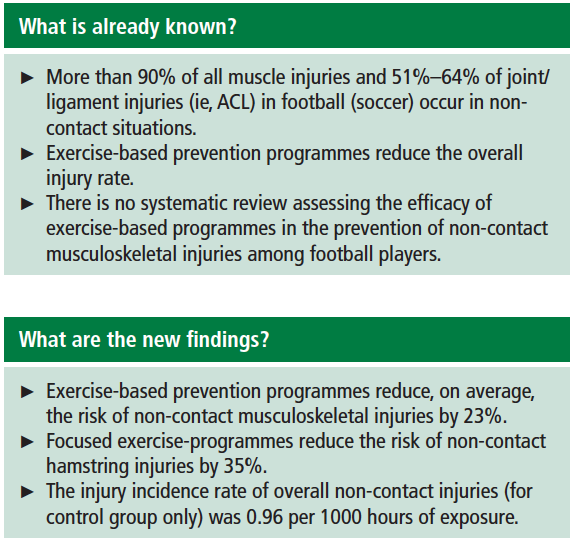 What is already known?

► More than 90% of all muscle injuries and 51%–64% of joint/ligament injuries (ie, ACL) in football (soccer) occur in non-contact situations.
► Exercise-based prevention programmes reduce the overall injury rate.
► There is no systematic review assessing the efficacy of exercise-based programmes in the prevention of non-contact musculoskeletal injuries among football players.

What are the new findings?

► Exercise-based prevention programmes reduce, on average, the risk of non-contact musculoskeletal injuries by 23%.
► Focused exercise-programmes reduce the risk of non-contact hamstring injuries by 35%.
► The injury incidence rate of overall non-contact injuries (for control group only) was 0.96 per 1000 hours of exposure.